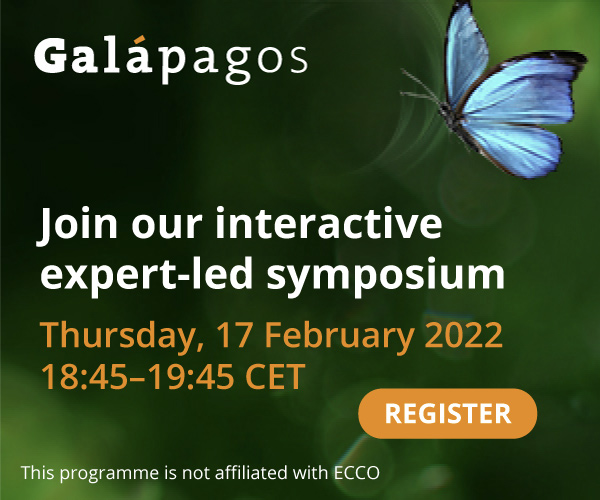 Galápagos

Join our interactive expert-led symposium

Thursday, 17 February 2022
18:45–19:45 CET

REGISTER

This programme is not affiliated with ECCO